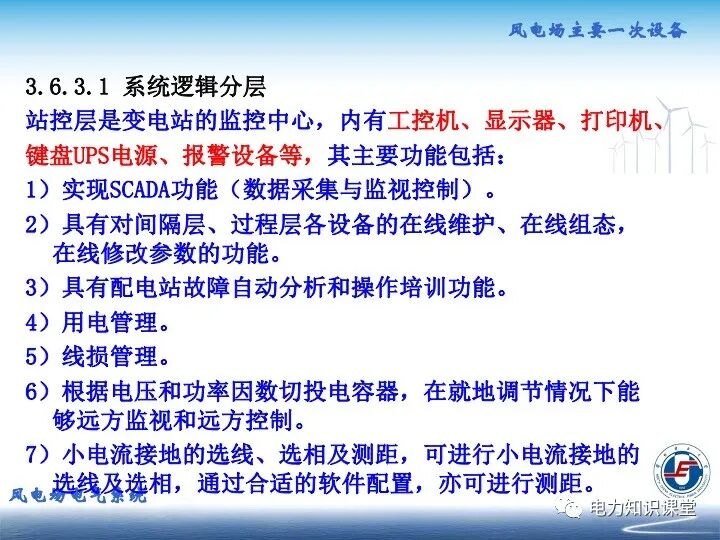 风电场主要一次设备

3.6.3.1 系统逻辑分层

站控层是变电站的监控中心，内有工控机、显示器、打印机、键盘UPS电源、报警设备等，其主要功能包括：

1）实现SCADA功能（数据采集与监视控制）。

2）具有对间隔层、过程层各设备的在线维护、在线组态，在线修改参数的功能。

3）具有配电站故障自动分析和操作培训功能。

4）用电管理。

5）线损管理。

6）根据电压和功率因数切投电容器，在就地调节情况下能够远方监视和远方控制。

7）小电流接地的选线、选相及测距，可进行小电流接地的选线及选相，通过合适的软件配置，亦可进行测距。

风电场电气系统

电力知识课堂